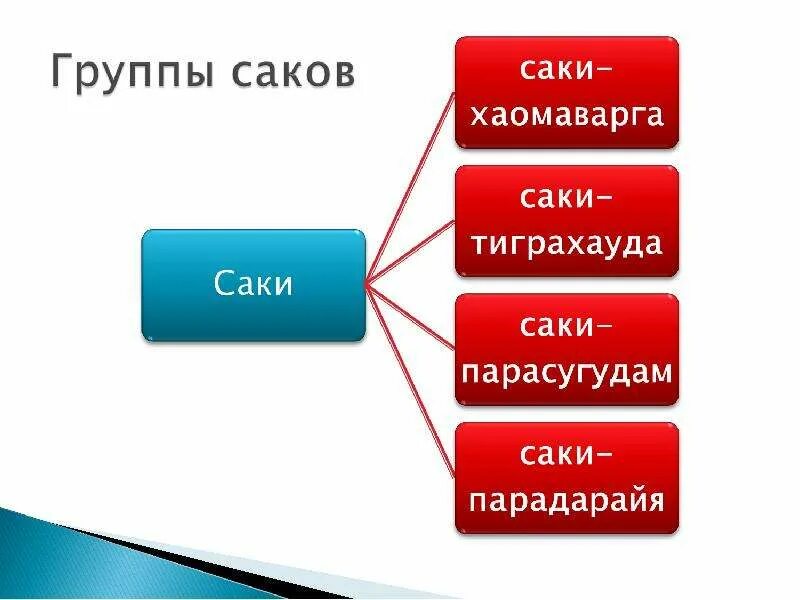 Группы саков

Саки

саки-хаомаварга

саки-тиграхауда

саки-парасугудам

саки-парадарайя